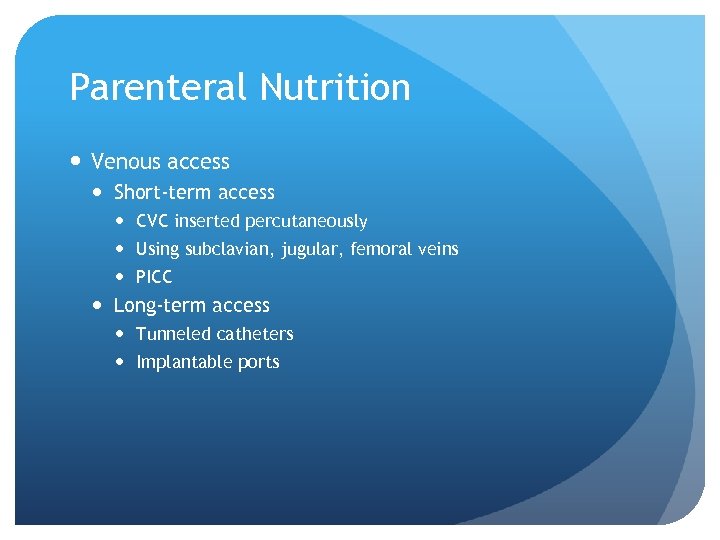 Parenteral Nutrition

- Venous access
  - Short-term access
    - CVC inserted percutaneously
    - Using subclavian, jugular, femoral veins
    - PICC
  - Long-term access
    - Tunneled catheters
    - Implantable ports